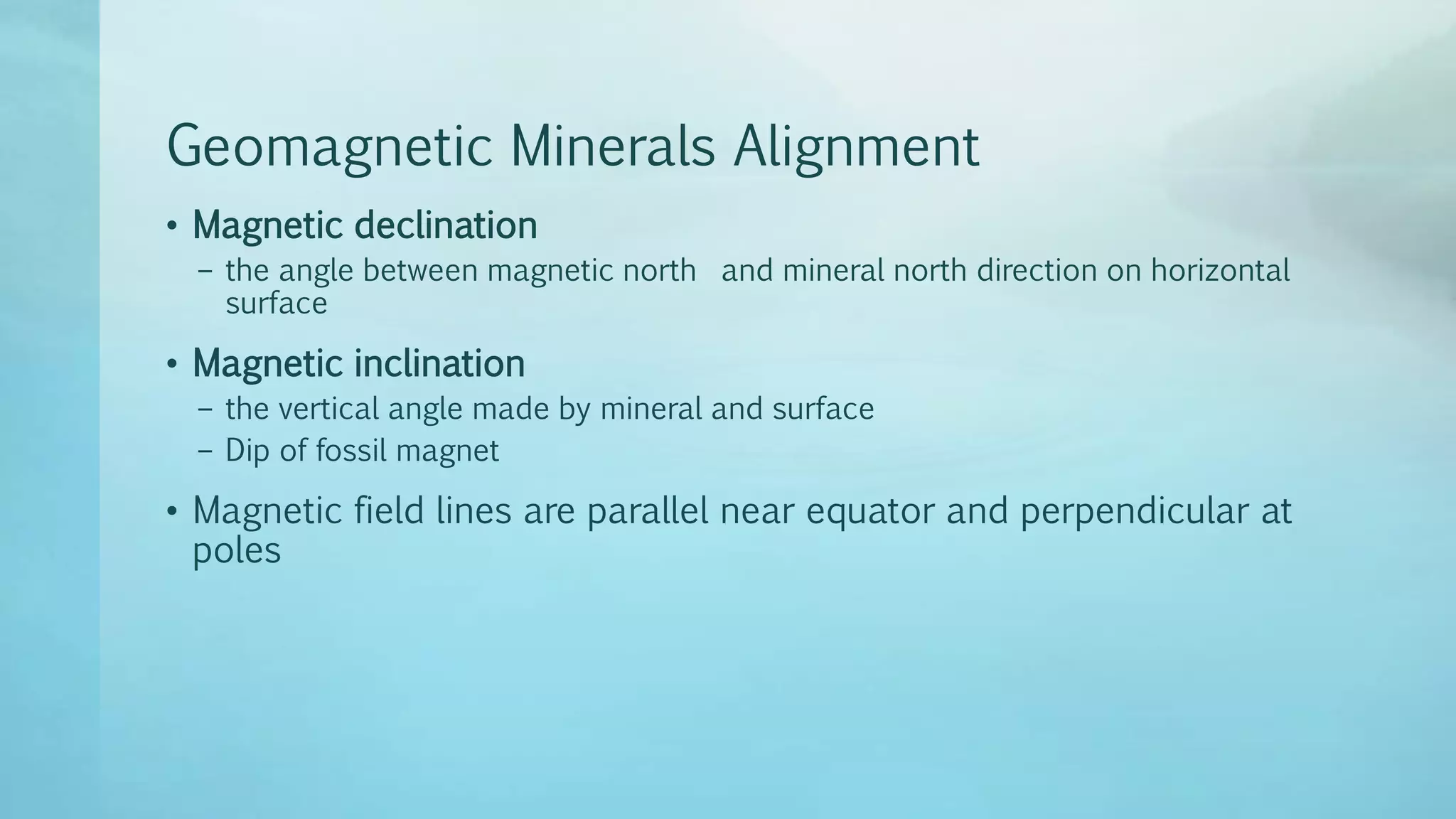 Geomagnetic Minerals Alignment

• Magnetic declination
– the angle between magnetic north and mineral north direction on horizontal surface

• Magnetic inclination
– the vertical angle made by mineral and surface
– Dip of fossil magnet

• Magnetic field lines are parallel near equator and perpendicular at poles